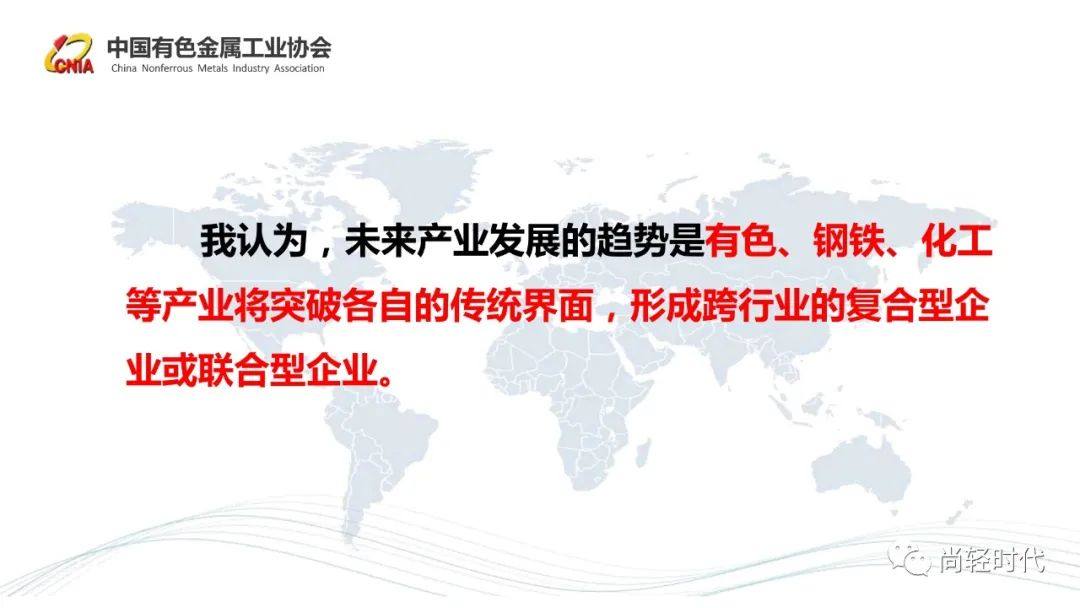 CNIA 中国有色金属工业协会
China Nonferrous Metals Industry Association

我认为，未来产业发展的趋势是有色、钢铁、化工等产业将突破各自的传统界面，形成跨行业的复合型企业或联合型企业。

尚轻时代